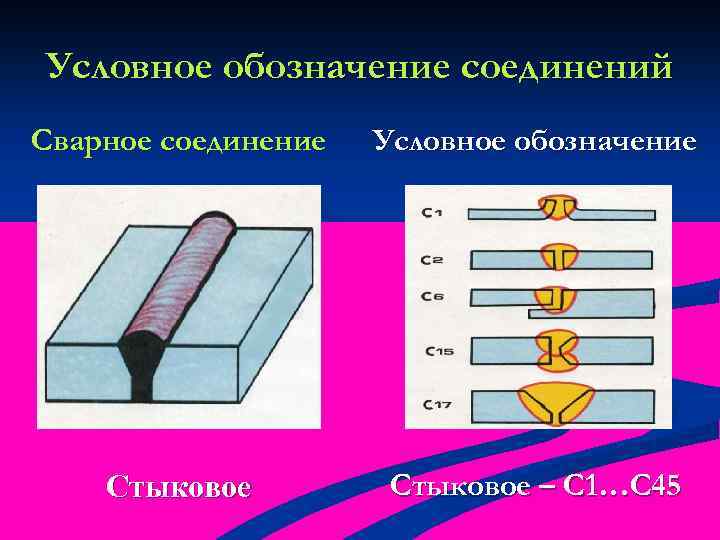 Условное обозначение соединений

Сварное соединение

Условное обозначение

С1

С2

С6

С15

С17

Стыковое

Стыковое – С1…С45